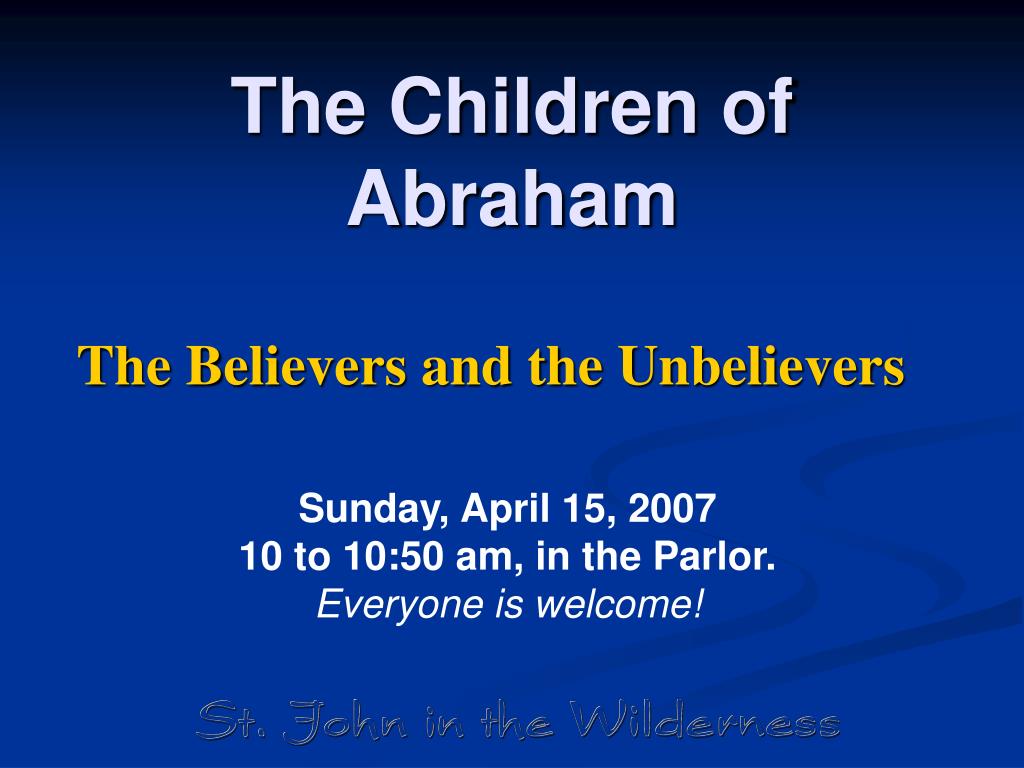 The Children of Abraham

The Believers and the Unbelievers

Sunday, April 15, 2007
10 to 10:50 am, in the Parlor.
Everyone is welcome!

St. John in the Wilderness